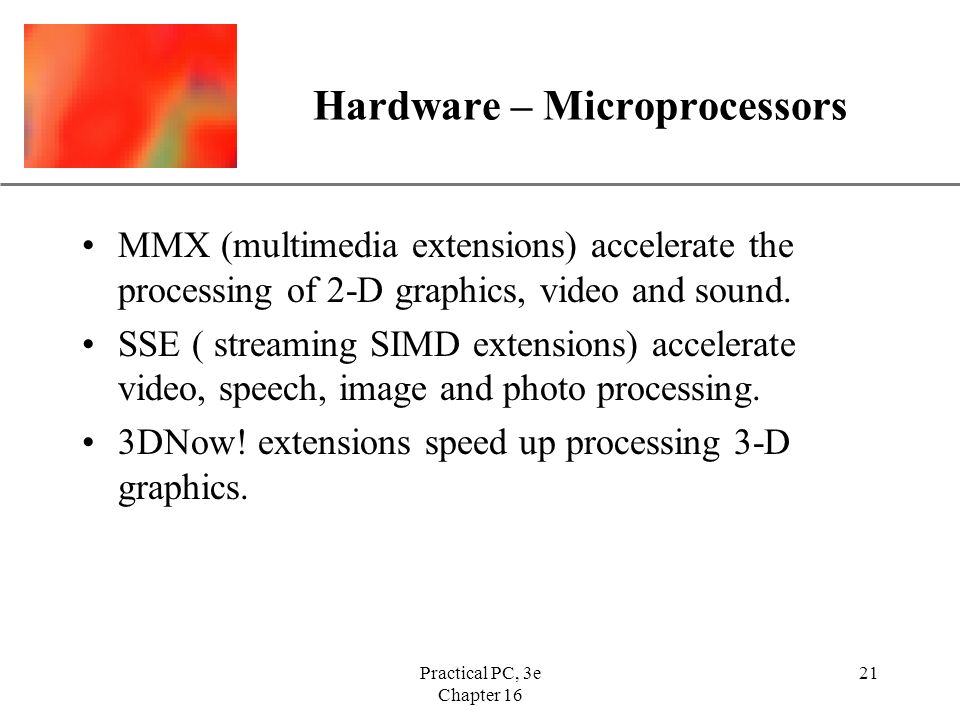 Hardware – Microprocessors

• MMX (multimedia extensions) accelerate the processing of 2-D graphics, video and sound.

• SSE ( streaming SIMD extensions) accelerate video, speech, image and photo processing.

• 3DNow! extensions speed up processing 3-D graphics.

Practical PC, 3e
Chapter 16

21